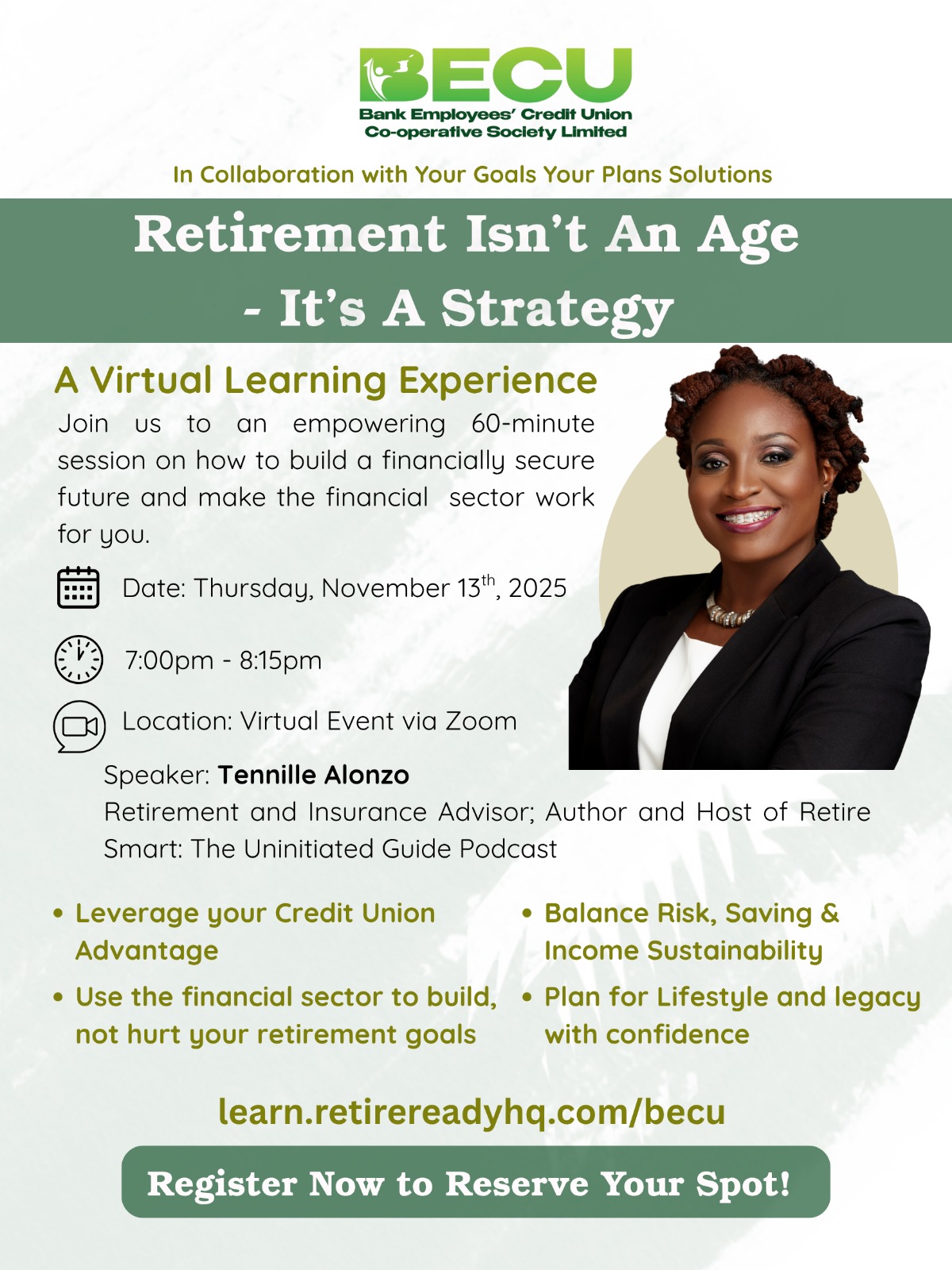 BECU
Bank Employees' Credit Union
Co-operative Society Limited

In Collaboration with Your Goals Your Plans Solutions

Retirement Isn't An Age - It's A Strategy

A Virtual Learning Experience

Join us to an empowering 60-minute session on how to build a financially secure future and make the financial sector work for you.

Date: Thursday, November 13$^{th}$, 2025

7:00pm - 8:15pm

Location: Virtual Event via Zoom

Speaker: Tennille Alonzo
Retirement and Insurance Advisor; Author and Host of Retire Smart: The Uninitiated Guide Podcast

• Leverage your Credit Union Advantage
• Use the financial sector to build, not hurt your retirement goals

• Balance Risk, Saving & Income Sustainability
• Plan for Lifestyle and legacy with confidence

learn.retirereadyhq.com/becu

Register Now to Reserve Your Spot!